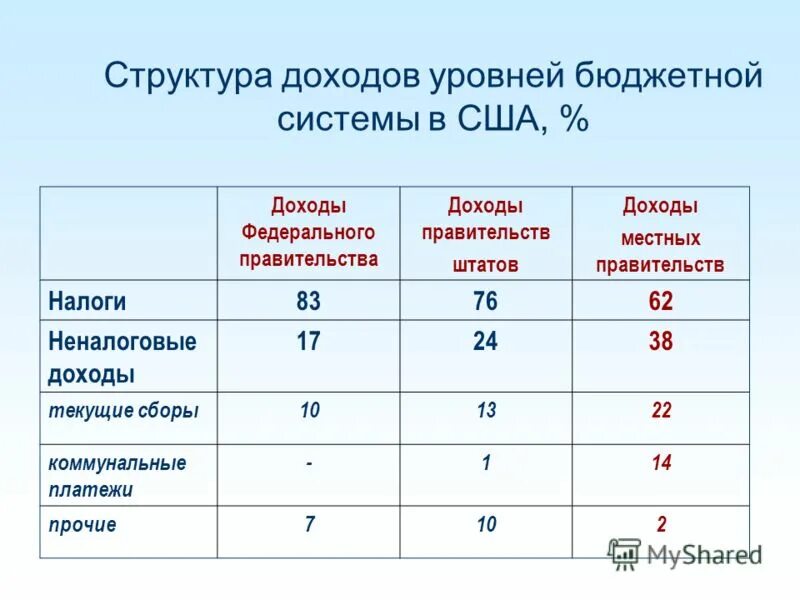 Структура доходов уровней бюджетной системы в США, %

| | Доходы Федерального правительства | Доходы правительств штатов | Доходы местных правительств |
|---|---|---|---|
| Налоги | 83 | 76 | 62 |
| Неналоговые доходы | 17 | 24 | 38 |
| текущие сборы | 10 | 13 | 22 |
| коммунальные платежи | - | 1 | 14 |
| прочие | 7 | 10 | 2 |

MyShared